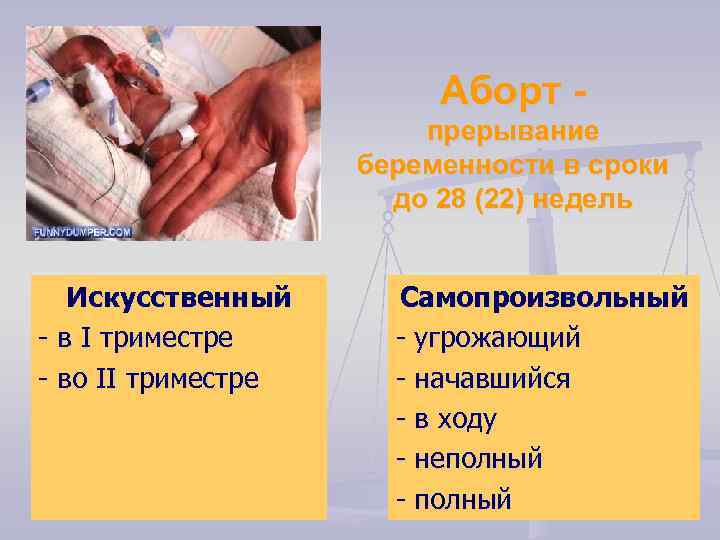 FUNNYDUMPER.COM

Аборт - прерывание беременности в сроки до 28 (22) недель

Искусственный
- в I триместре
- во II триместре

Самопроизвольный
- угрожающий
- начавшийся
- в ходу
- неполный
- полный